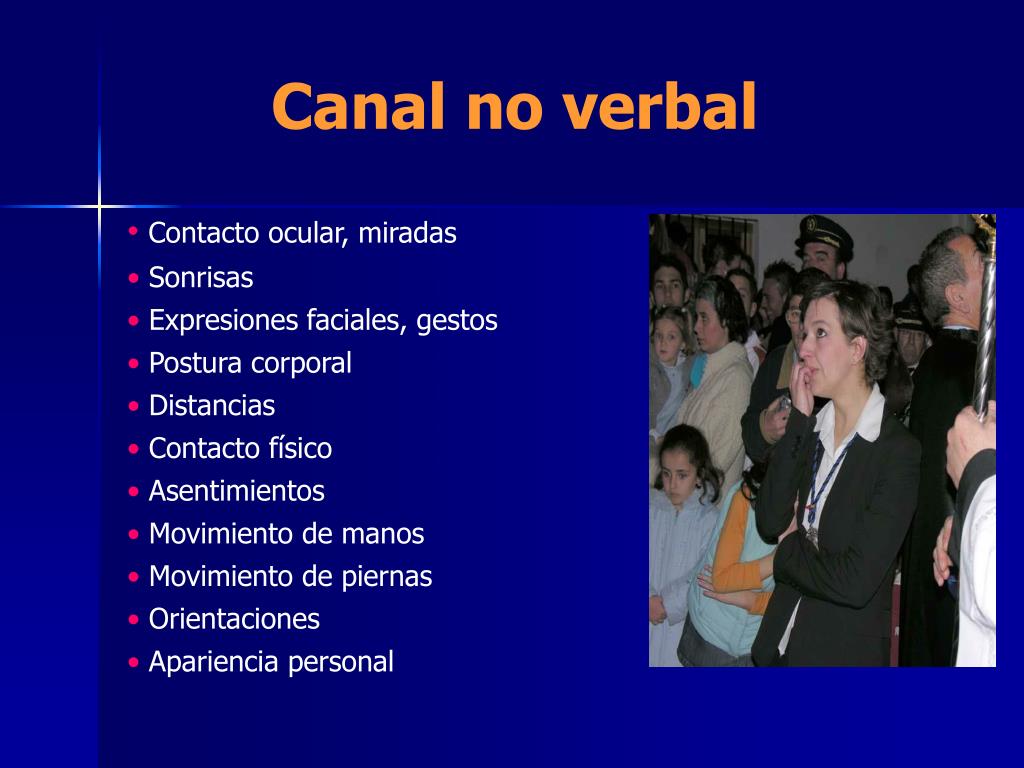 Canal no verbal

• Contacto ocular, miradas
• Sonrisas
• Expresiones faciales, gestos
• Postura corporal
• Distancias
• Contacto físico
• Asentimientos
• Movimiento de manos
• Movimiento de piernas
• Orientaciones
• Apariencia personal